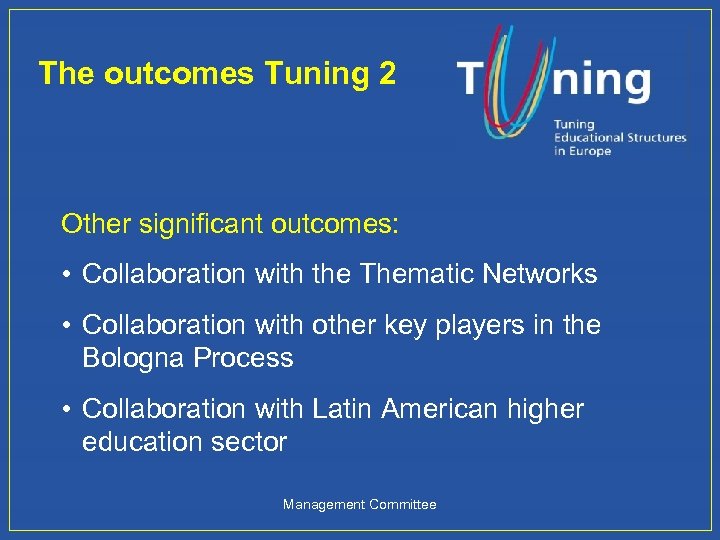 The outcomes Tuning 2

Tuning

Tuning Educational Structures in Europe

Other significant outcomes:

• Collaboration with the Thematic Networks

• Collaboration with other key players in the Bologna Process

• Collaboration with Latin American higher education sector

Management Committee